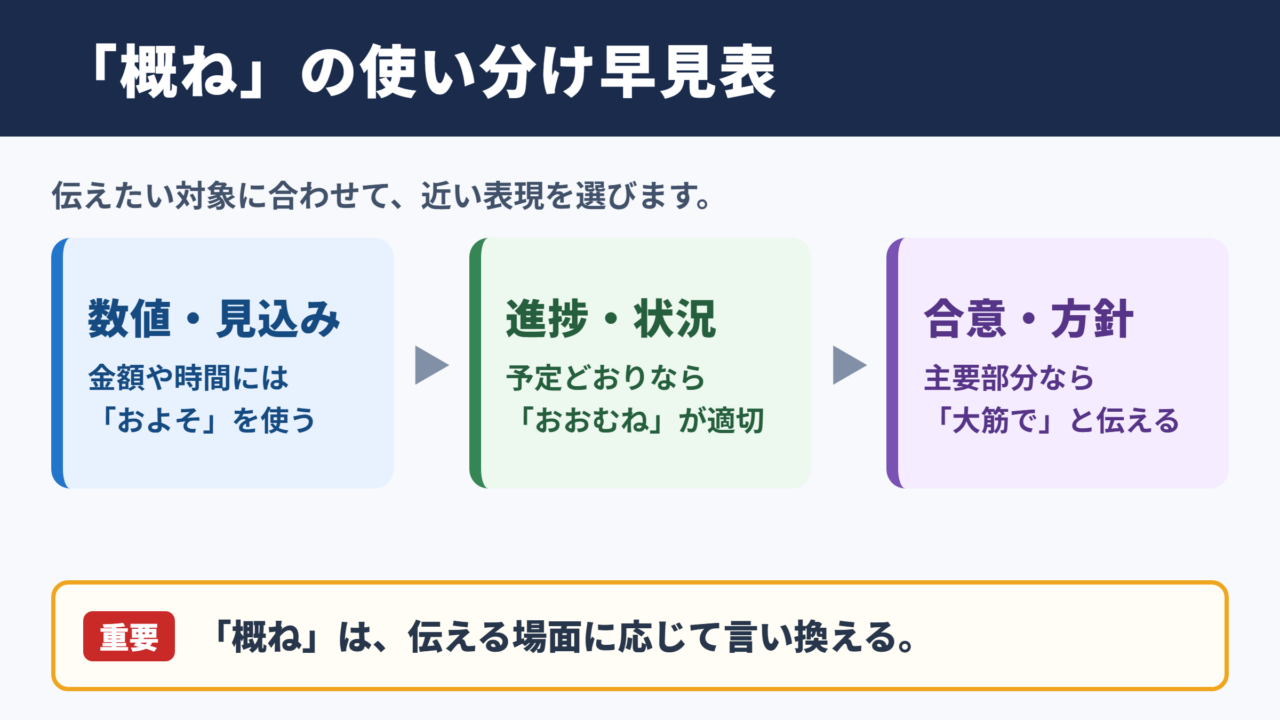 「概ね」の使い分け早見表

伝えたい対象に合わせて、近い表現を選びます。

数値・見込み
金額や時間には
「およそ」を使う

進捗・状況
予定どおりなら
「おおむね」が適切

合意・方針
主要部分なら
「大筋で」と伝える

重要 「概ね」は、伝える場面に応じて言い換える。